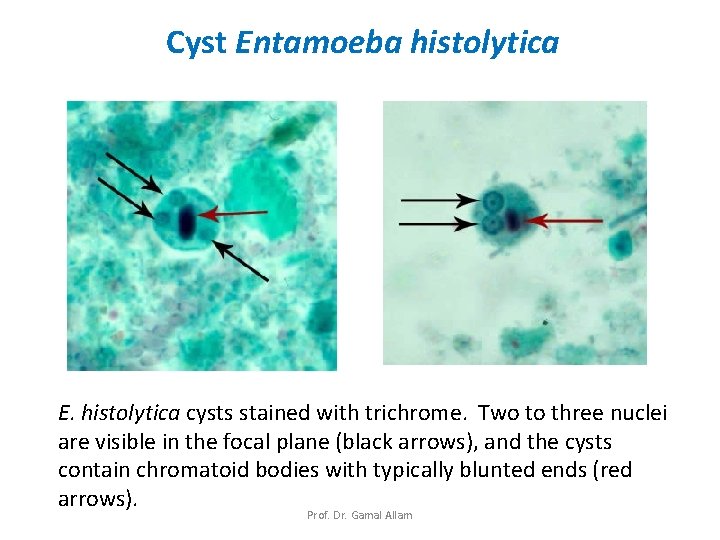 Cyst Entamoeba histolytica

E. histolytica cysts stained with trichrome. Two to three nuclei are visible in the focal plane (black arrows), and the cysts contain chromatoid bodies with typically blunted ends (red arrows).

Prof. Dr. Gamal Allam